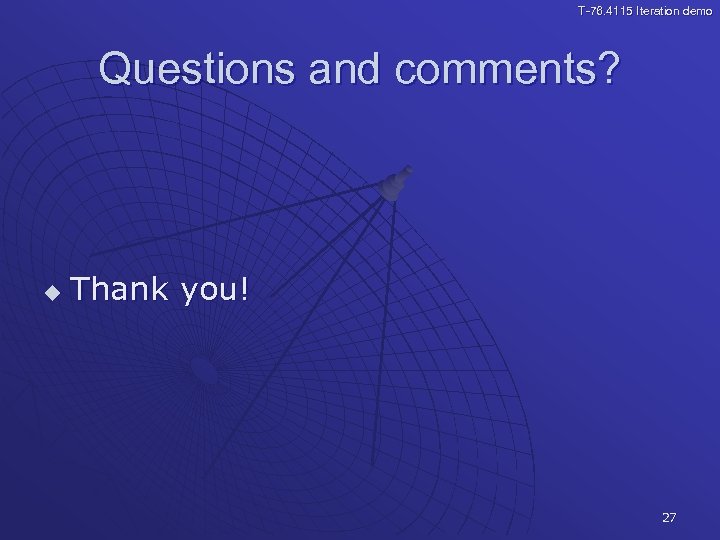 T-76.4115 Iteration demo

Questions and comments?

◆ Thank you!

27